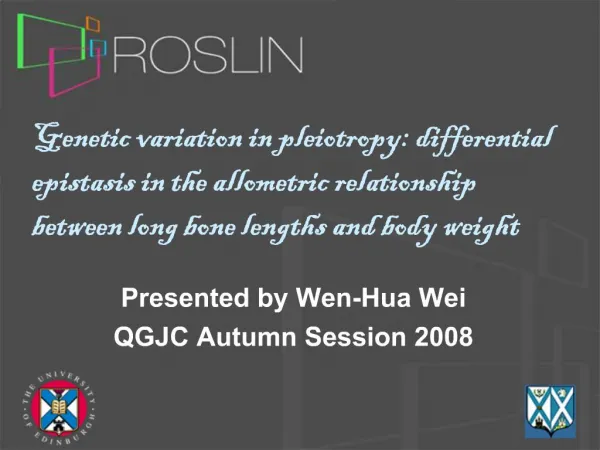 ROSLIN

Genetic variation in pleiotropy: differential epistasis in the allometric relationship between long bone lengths and body weight

Presented by Wen-Hua Wei
QGJC Autumn Session 2008

THE UNIVERSITY OF EDINBURGH